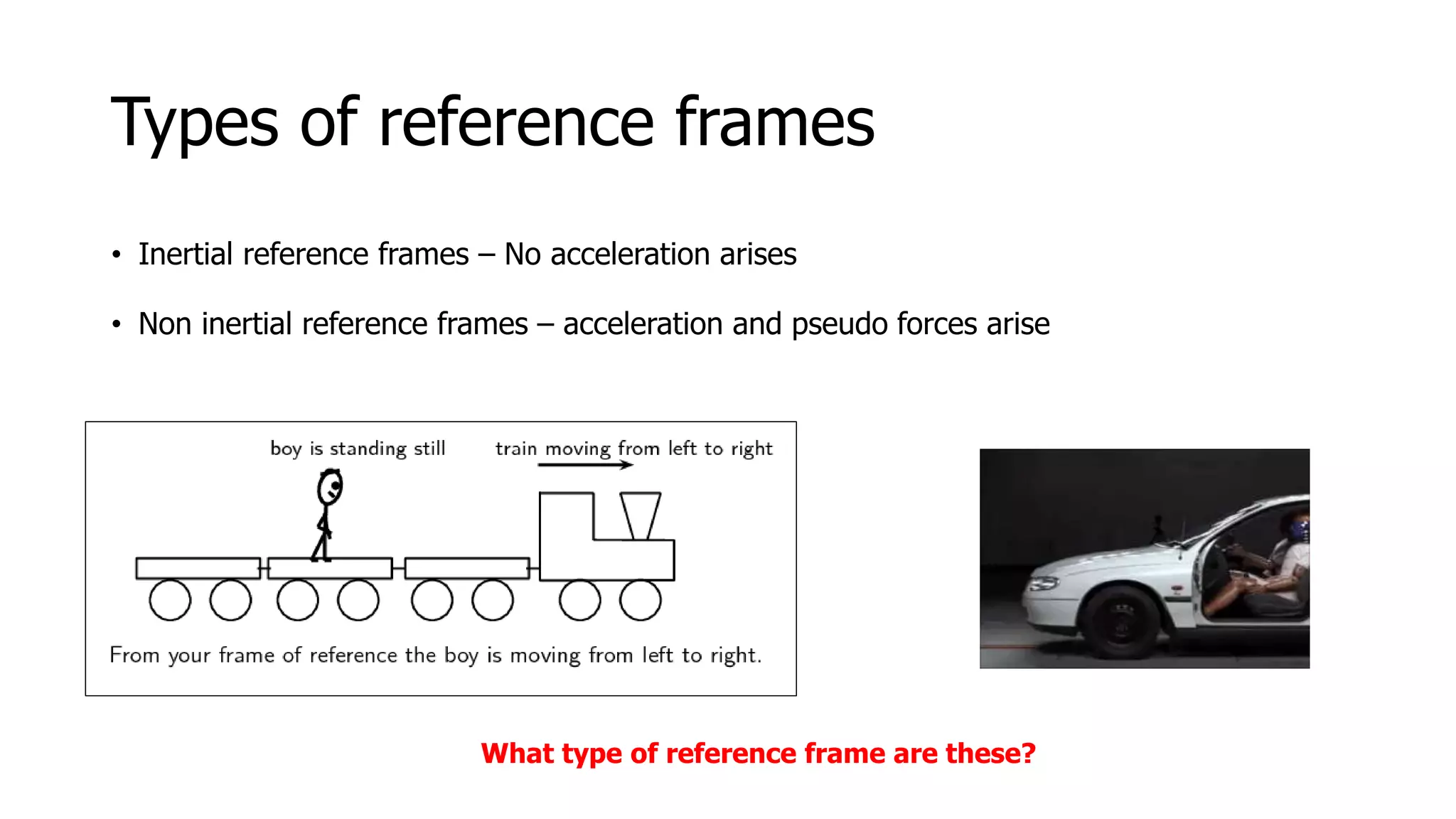 Types of reference frames

• Inertial reference frames – No acceleration arises

• Non inertial reference frames – acceleration and pseudo forces arise

boy is standing still

train moving from left to right

From your frame of reference the boy is moving from left to right.

What type of reference frame are these?